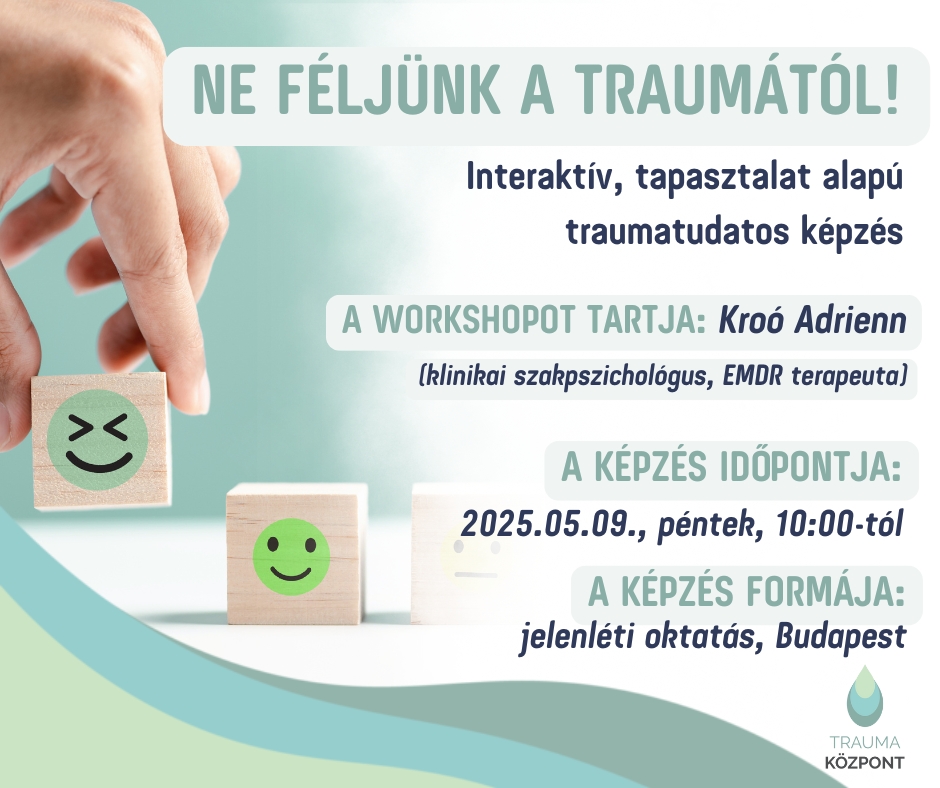 NE FÉLJÜNK A TRAUMÁTÓL!

Interaktív, tapasztalat alapú traumatudatos képzés

A WORKSHOPOT TARTJA: Kroó Adrienn

(klinikai szakpszichológus, EMDR terapeuta)

A KÉPZÉS IDŐPONTJA:

2025.05.09., péntek, 10:00-tól

A KÉPZÉS FORMÁJA:

jelenléti oktatás, Budapest

TRAUMA
KÖZPONT